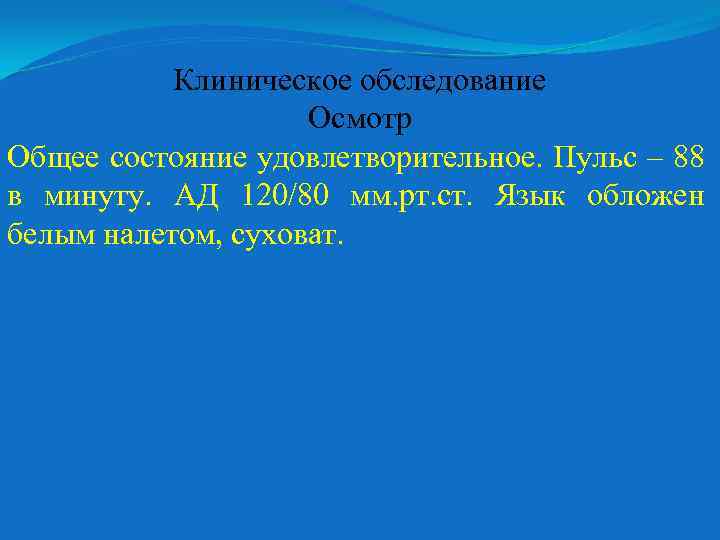 Клиническое обследование
Осмотр

Общее состояние удовлетворительное. Пульс – 88 в минуту. АД 120/80 мм.рт.ст. Язык обложен белым налетом, суховат.